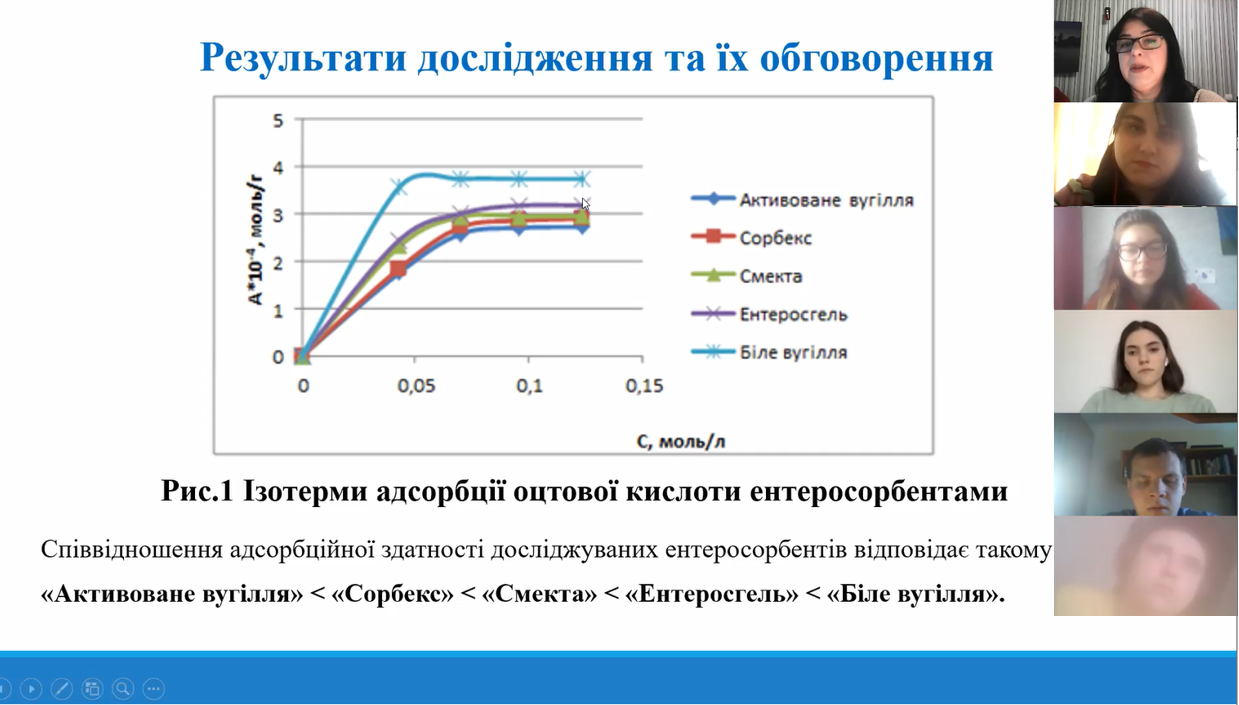 Результати дослідження та їх обговорення

5
4
3
2
1
0
$A*10^{-4}$, моль/г
0
0,05
0,1
0,15
С, моль/л

Активоване вугілля
Сорбекс
Смекта
Ентеросгель
Біле вугілля

Рис.1 Ізотерми адсорбції оцтової кислоти ентеросорбентами

Співвідношення адсорбційної здатності досліджуваних ентеросорбентів відповідає такому
«Активоване вугілля» < «Сорбекс» < «Смекта» < «Ентеросгель» < «Біле вугілля».